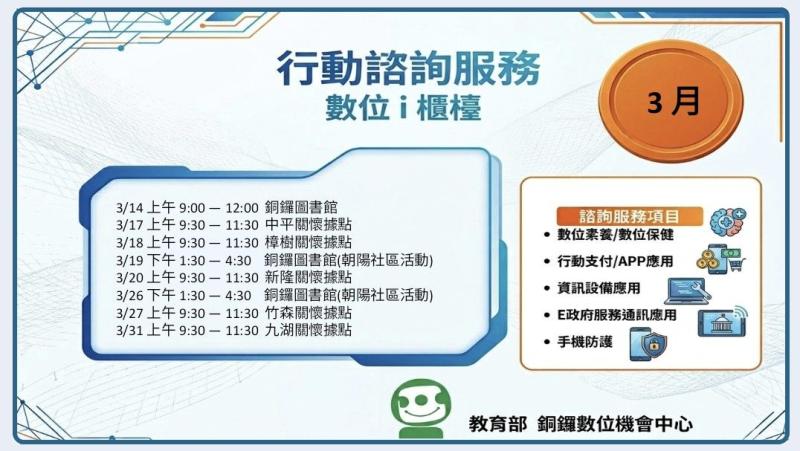 行動諮詢服務
數位 i 櫃檯

3 月

3/14 上午 9:00 — 12:00 銅鑼圖書館
3/17 上午 9:30 — 11:30 中平關懷據點
3/18 上午 9:30 — 11:30 樟樹關懷據點
3/19 下午 1:30 — 4:30 銅鑼圖書館(朝陽社區活動)
3/20 上午 9:30 — 11:30 新隆關懷據點
3/26 下午 1:30 — 4:30 銅鑼圖書館(朝陽社區活動)
3/27 上午 9:30 — 11:30 竹森關懷據點
3/31 上午 9:30 — 11:30 九湖關懷據點

諮詢服務項目
• 數位素養/數位保健
• 行動支付/APP應用
• 資訊設備應用
• E政府服務通訊應用
• 手機防護

教育部 銅鑼數位機會中心